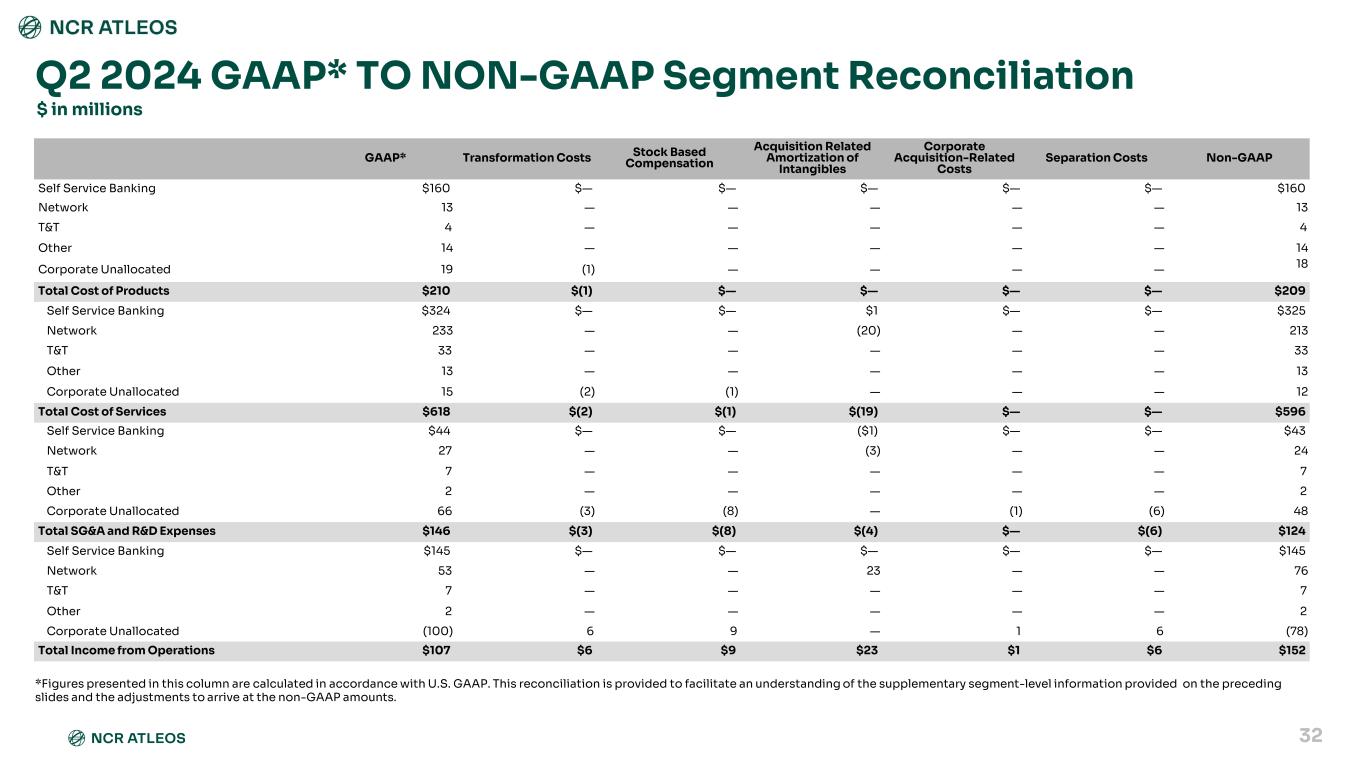 NCR ATLEOS

Q2 2024 GAAP* TO NON-GAAP Segment Reconciliation
$ in millions

| | GAAP* | Transformation Costs | Stock Based Compensation | Acquisition Related Amortization of Intangibles | Corporate Acquisition-Related Costs | Separation Costs | Non-GAAP |
|---|---|---|---|---|---|---|---|
| Self Service Banking | $160 | $— | $— | $— | $— | $— | $160 |
| Network | 13 | — | — | — | — | — | 13 |
| T&T | 4 | — | — | — | — | — | 4 |
| Other | 14 | — | — | — | — | — | 14 |
| Corporate Unallocated | 19 | (1) | — | — | — | — | 18 |
| Total Cost of Products | $210 | $(1) | $— | $— | $— | $— | $209 |
| Self Service Banking | $324 | $— | $— | $1 | $— | $— | $325 |
| Network | 233 | — | — | (20) | — | — | 213 |
| T&T | 33 | — | — | — | — | — | 33 |
| Other | 13 | — | — | — | — | — | 13 |
| Corporate Unallocated | 15 | (2) | (1) | — | — | — | 12 |
| Total Cost of Services | $618 | $(2) | $(1) | $(19) | $— | $— | $596 |
| Self Service Banking | $44 | $— | $— | ($1) | $— | $— | $43 |
| Network | 27 | — | — | (3) | — | — | 24 |
| T&T | 7 | — | — | — | — | — | 7 |
| Other | 2 | — | — | — | — | — | 2 |
| Corporate Unallocated | 66 | (3) | (8) | — | (1) | (6) | 48 |
| Total SG&A and R&D Expenses | $146 | $(3) | $(8) | $(4) | $— | $(6) | $124 |
| Self Service Banking | $145 | $— | $— | $— | $— | $— | $145 |
| Network | 53 | — | — | 23 | — | — | 76 |
| T&T | 7 | — | — | — | — | — | 7 |
| Other | 2 | — | — | — | — | — | 2 |
| Corporate Unallocated | (100) | 6 | 9 | — | 1 | 6 | (78) |
| Total Income from Operations | $107 | $6 | $9 | $23 | $1 | $6 | $152 |

*Figures presented in this column are calculated in accordance with U.S. GAAP. This reconciliation is provided to facilitate an understanding of the supplementary segment-level information provided on the preceding slides and the adjustments to arrive at the non-GAAP amounts.

NCR ATLEOS

32